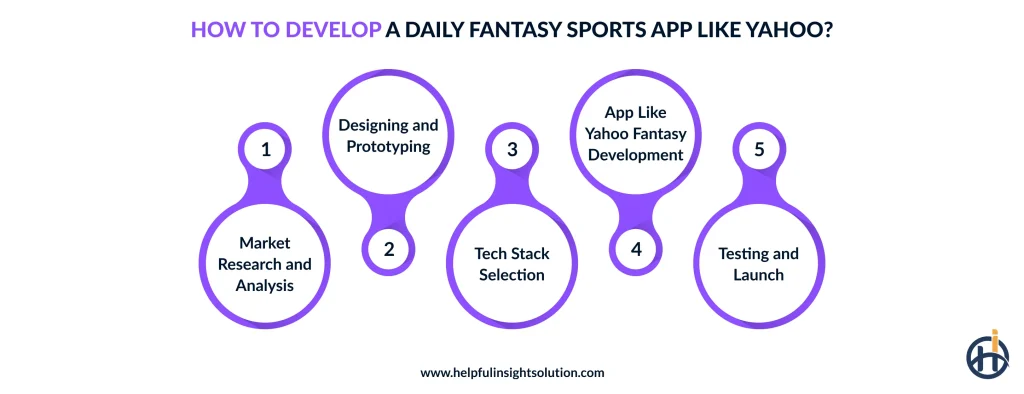 HOW TO DEVELOP A DAILY FANTASY SPORTS APP LIKE YAHOO?

1

Market Research and Analysis

Designing and Prototyping

2

3

Tech Stack Selection

App Like Yahoo Fantasy Development

4

5

Testing and Launch

www.helpfulinsightsolution.com